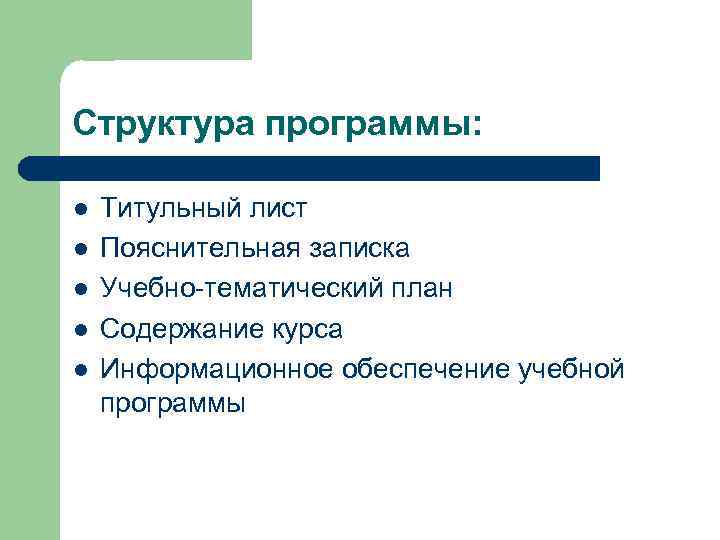 Структура программы:

- Титульный лист
- Пояснительная записка
- Учебно-тематический план
- Содержание курса
- Информационное обеспечение учебной программы